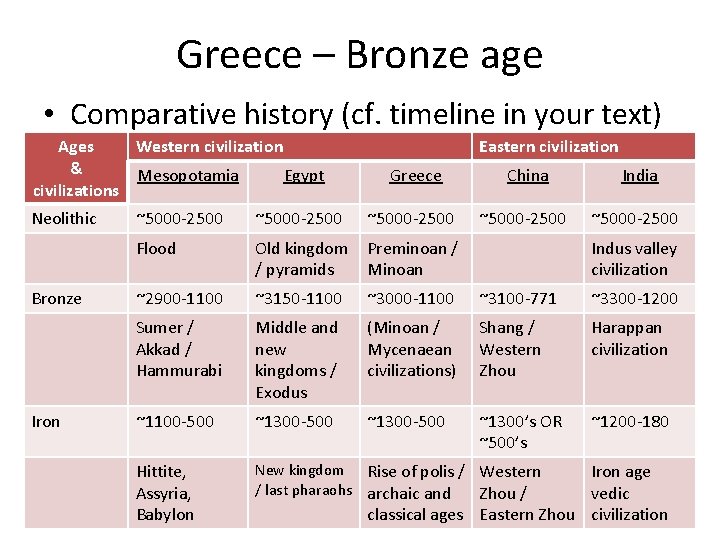 Greece – Bronze age

• Comparative history (cf. timeline in your text)

| Ages & civilizations | Western civilization | | | Eastern civilization | |
|---|---|---|---|---|---|
| | Mesopotamia | Egypt | Greece | China | India |
| Neolithic | ~5000-2500 | ~5000-2500 | ~5000-2500 | ~5000-2500 | ~5000-2500 |
| | Flood | Old kingdom / pyramids | Preminoan / Minoan | | Indus valley civilization |
| Bronze | ~2900-1100 | ~3150-1100 | ~3000-1100 | ~3100-771 | ~3300-1200 |
| | Sumer / Akkad / Hammurabi | Middle and new kingdoms / Exodus | (Minoan / Mycenaean civilizations) | Shang / Western Zhou | Harappan civilization |
| Iron | ~1100-500 | ~1300-500 | ~1300-500 | ~1300's OR ~500's | ~1200-180 |
| | Hittite, Assyria, Babylon | New kingdom / last pharaohs | Rise of polis / archaic and classical ages | Western Zhou / Eastern Zhou | Iron age vedic civilization |